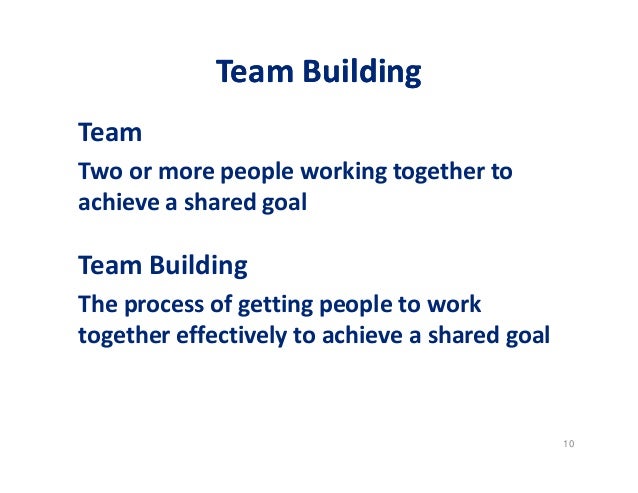 Team Building

Team

Two or more people working together to achieve a shared goal

Team Building

The process of getting people to work together effectively to achieve a shared goal

10